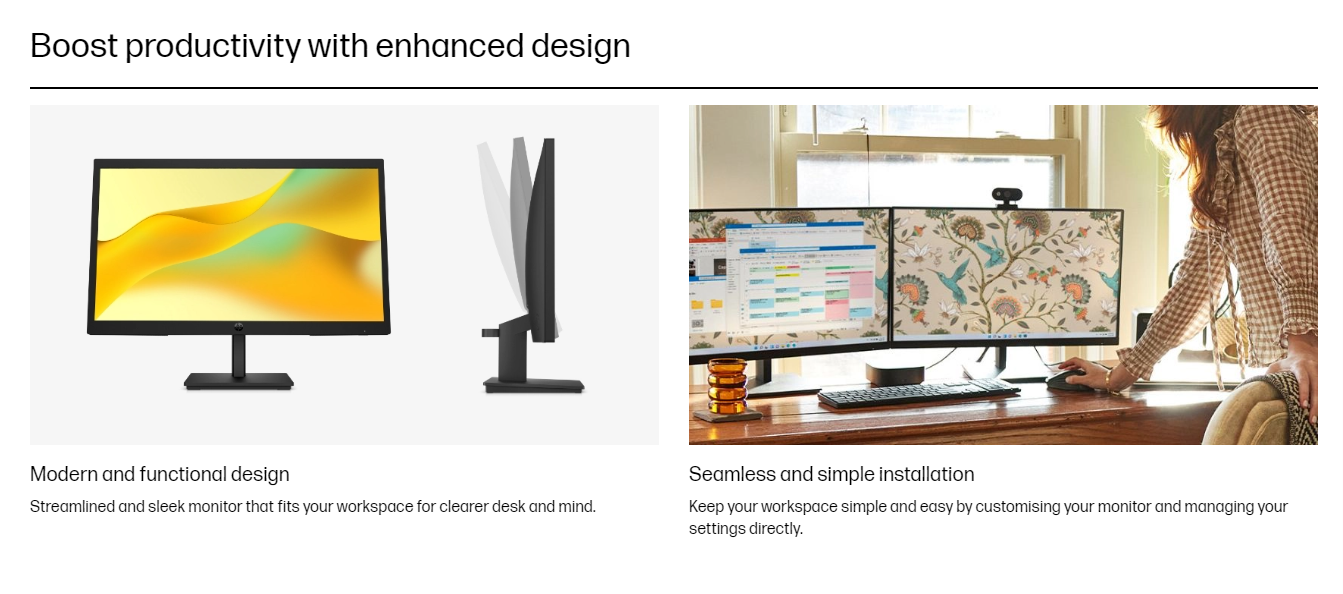 Boost productivity with enhanced design

Modern and functional design

Streamlined and sleek monitor that fits your workspace for clearer desk and mind.

Seamless and simple installation

Keep your workspace simple and easy by customising your monitor and managing your settings directly.